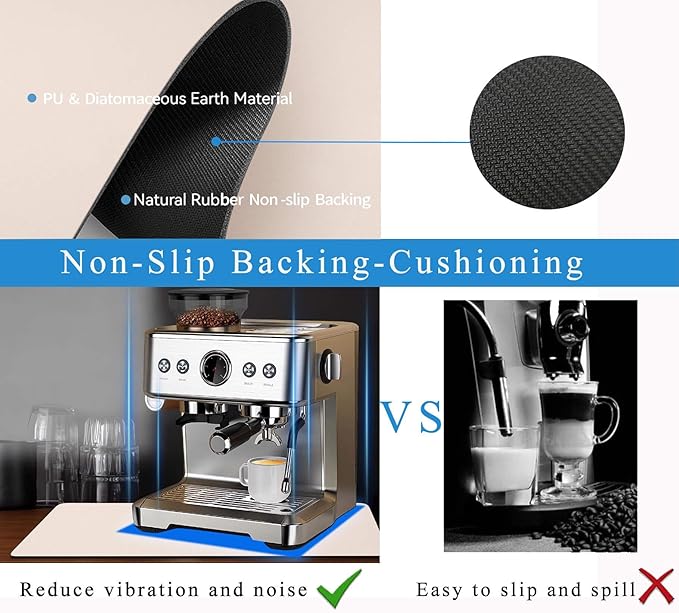 PU & Diatomaceous Earth Material

Natural Rubber Non -slip Backing

Non-Slip Backing-Cushioning

VS

Reduce vibration and noise

Easy to slip and spill